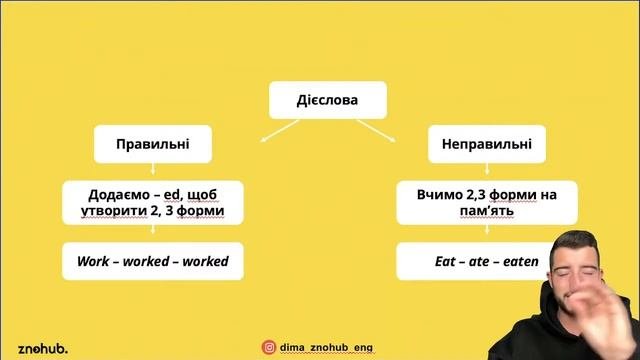 Дієслова

Правильні

Додаємо – ed, щоб утворити 2, 3 форми

Work – worked – worked

Неправильні

Вчимо 2,3 форми на пам'ять

Eat – ate – eaten

znohub.

dima_znohub_eng